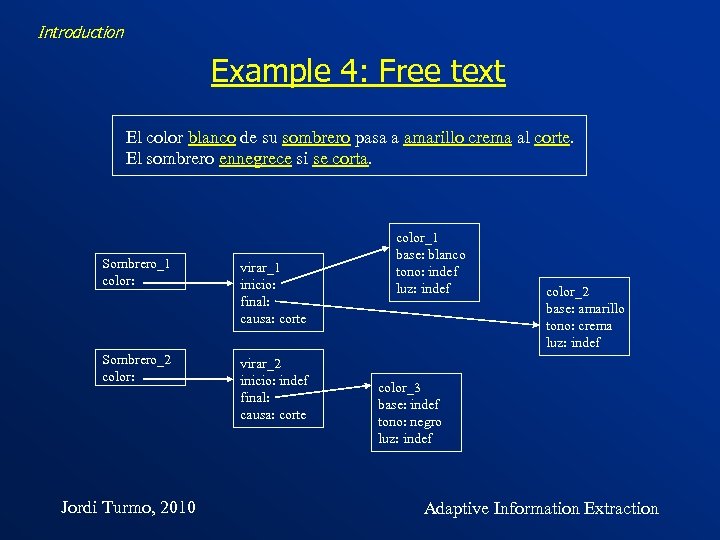 Introduction

Example 4: Free text

El color blanco de su sombrero pasa a amarillo crema al corte.
El sombrero ennegrece si se corta.

Sombrero_1
color:

virar_1
inicio:
final:
causa: corte

color_1
base: blanco
tono: indef
luz: indef

color_2
base: amarillo
tono: crema
luz: indef

Sombrero_2
color:

virar_2
inicio: indef
final:
causa: corte

color_3
base: indef
tono: negro
luz: indef

Jordi Turmo, 2010

Adaptive Information Extraction